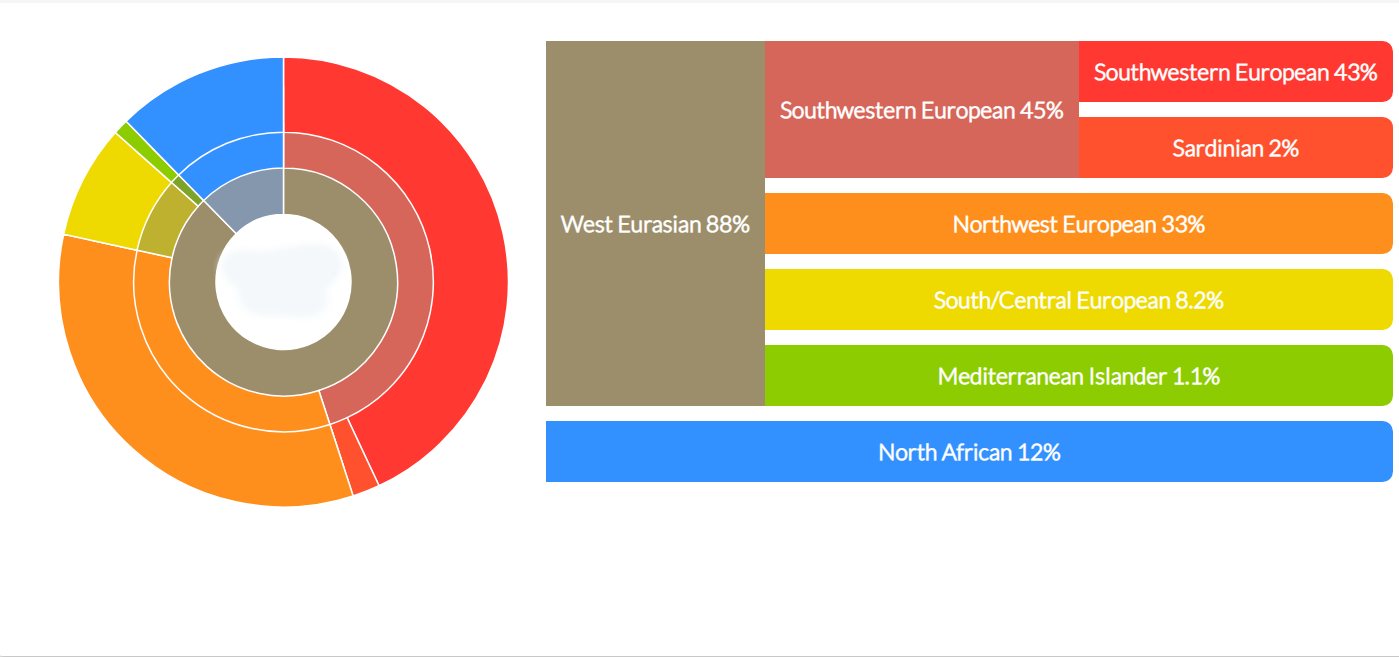 West Eurasian 88%
Southwestern European 45%
Southwestern European 43%
Sardinian 2%
Northwest European 33%
South/Central European 8.2%
Mediterranean Islander 1.1%
North African 12%